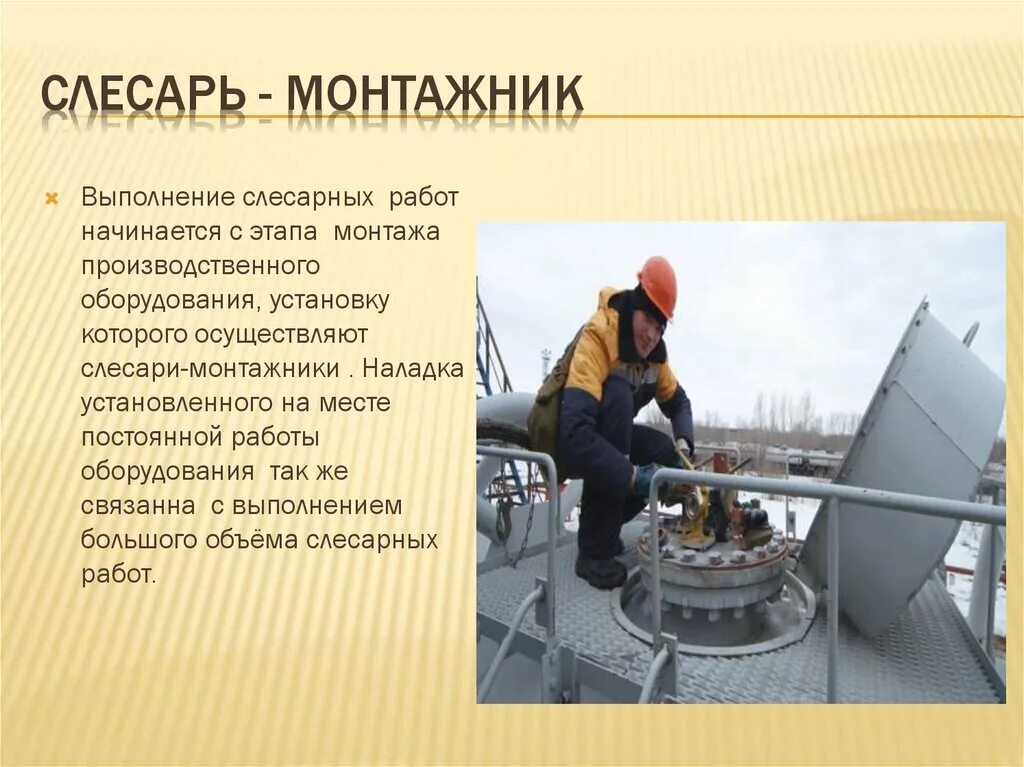 СЛЕСАРЬ - МОНТАЖНИК

Выполнение слесарных работ начинается с этапа монтажа производственного оборудования, установку которого осуществляют слесари-монтажники . Наладка установленного на месте постоянной работы оборудования так же связанна с выполнением большого объёма слесарных работ.